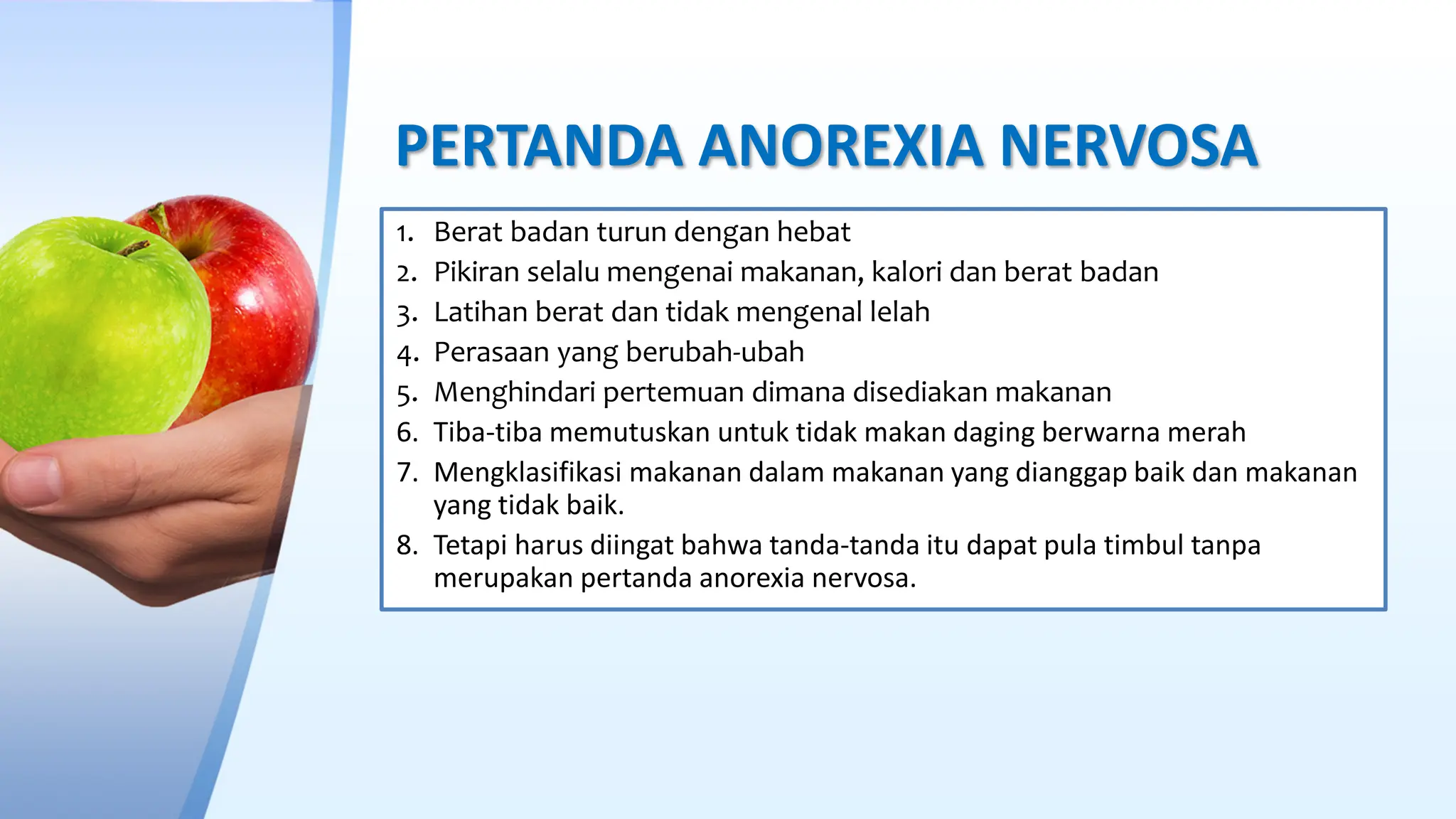 PERTANDA ANOREXIA NERVOSA

1. Berat badan turun dengan hebat
2. Pikiran selalu mengenai makanan, kalori dan berat badan
3. Latihan berat dan tidak mengenal lelah
4. Perasaan yang berubah-ubah
5. Menghindari pertemuan dimana disediakan makanan
6. Tiba-tiba memutuskan untuk tidak makan daging berwarna merah
7. Mengklasifikasi makanan dalam makanan yang dianggap baik dan makanan yang tidak baik.
8. Tetapi harus diingat bahwa tanda-tanda itu dapat pula timbul tanpa merupakan pertanda anorexia nervosa.